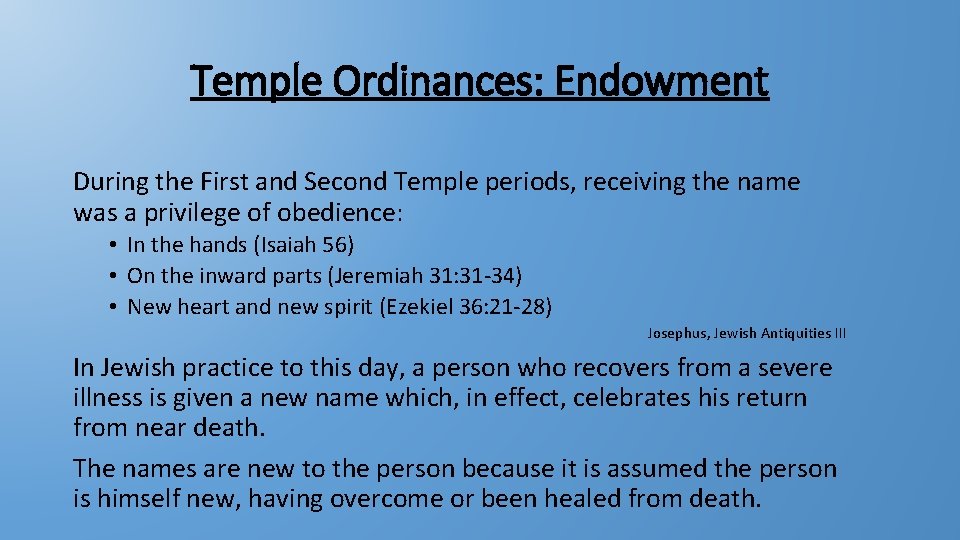 Temple Ordinances: Endowment

During the First and Second Temple periods, receiving the name was a privilege of obedience:

• In the hands (Isaiah 56)
• On the inward parts (Jeremiah 31:31-34)
• New heart and new spirit (Ezekiel 36:21-28)

Josephus, Jewish Antiquities III

In Jewish practice to this day, a person who recovers from a severe illness is given a new name which, in effect, celebrates his return from near death.

The names are new to the person because it is assumed the person is himself new, having overcome or been healed from death.